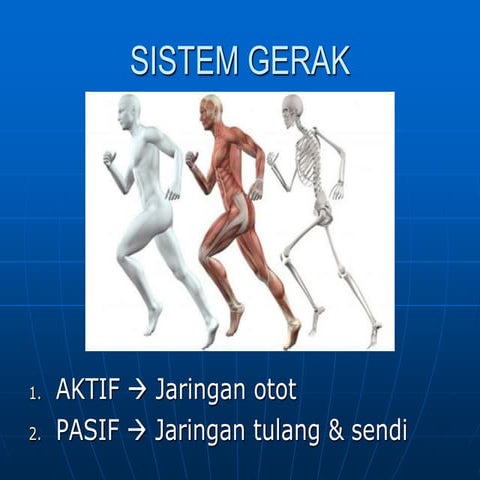 SISTEM GERAK

1. AKTIF → Jaringan otot
2. PASIF → Jaringan tulang & sendi